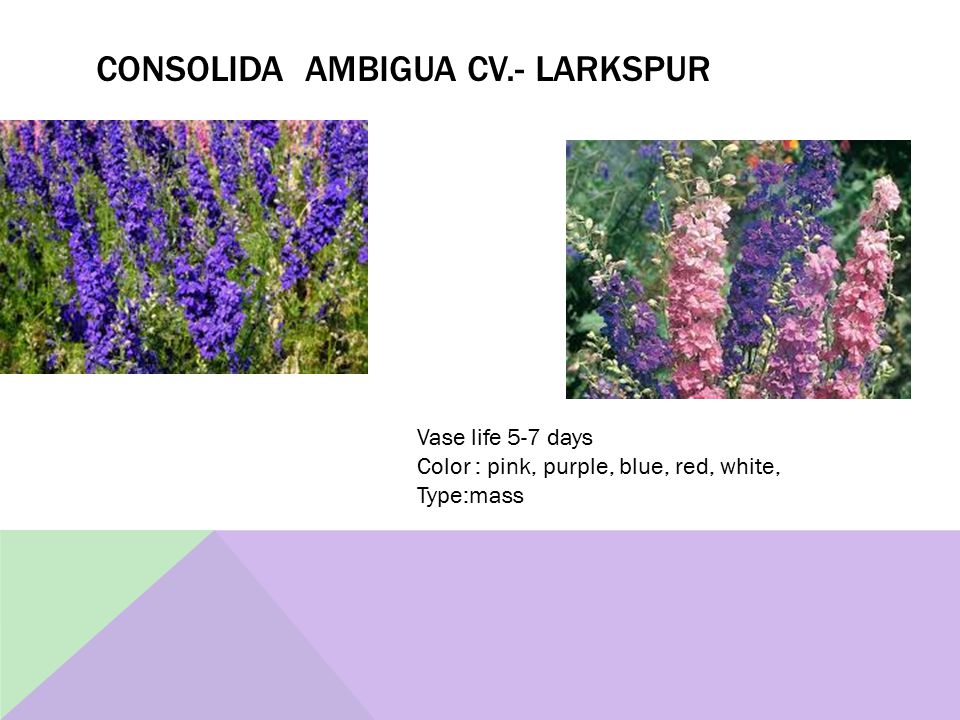 CONSOLIDA AMBIGUA CV.- LARKSPUR

Vase life 5-7 days
Color : pink, purple, blue, red, white,
Type:mass